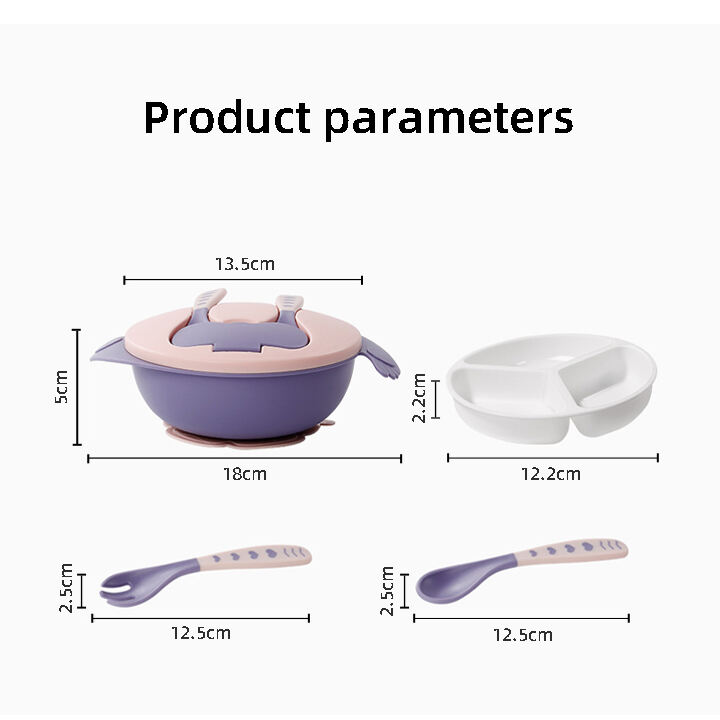 Product parameters

13.5cm

5cm

18cm

2.2cm

12.2cm

2.5cm

12.5cm

2.5cm

12.5cm